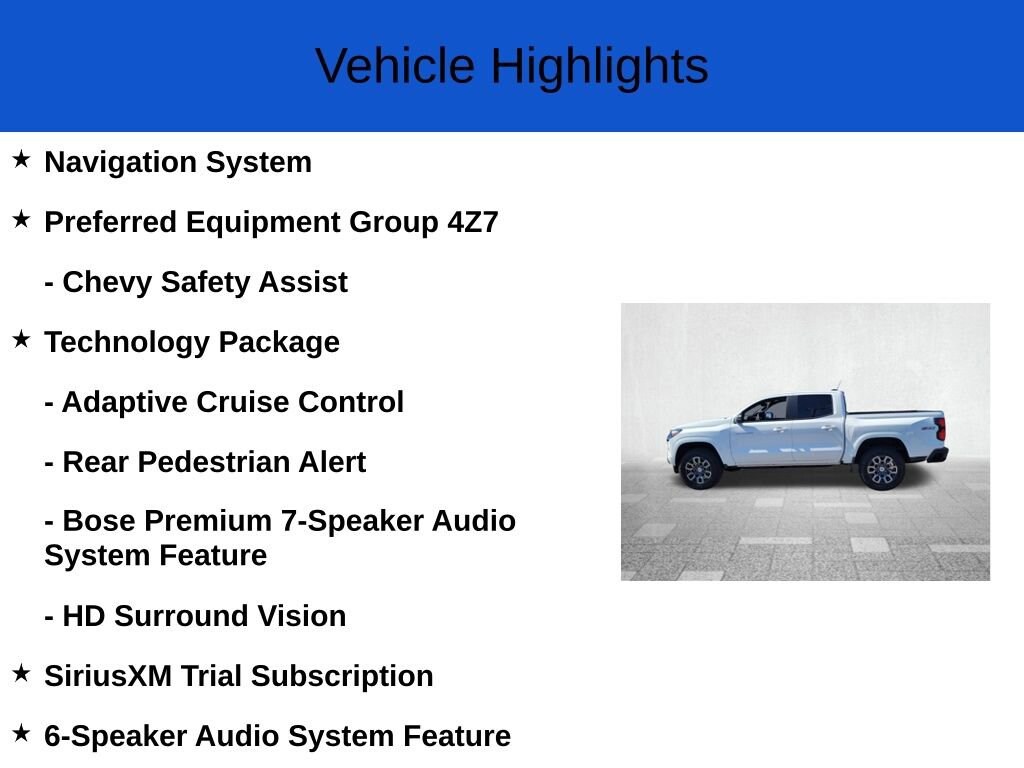 Vehicle Highlights

★ Navigation System

★ Preferred Equipment Group 4Z7

- Chevy Safety Assist

★ Technology Package

- Adaptive Cruise Control

- Rear Pedestrian Alert

- Bose Premium 7-Speaker Audio System Feature

- HD Surround Vision

★ SiriusXM Trial Subscription

★ 6-Speaker Audio System Feature